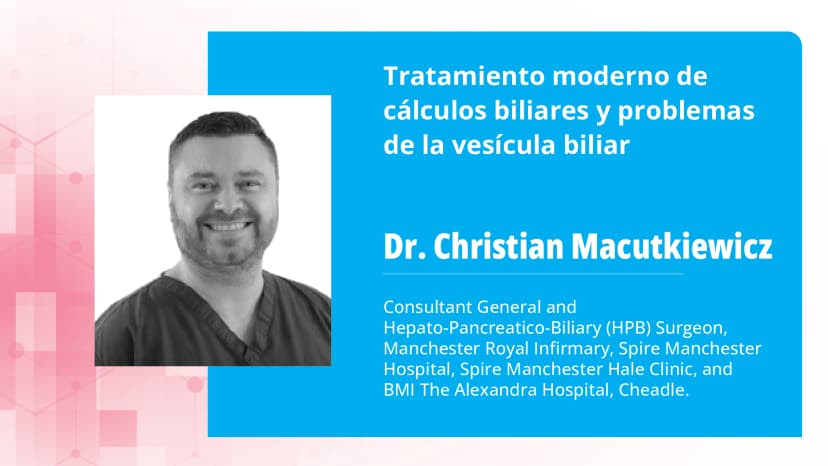 Tratamiento moderno de cálculos biliares y problemas de la vesícula biliar

Dr. Christian Macutkiewicz

Consultant General and Hepato-Pancreatico-Biliary (HPB) Surgeon, Manchester Royal Infirmary, Spire Manchester Hospital, Spire Manchester Hale Clinic, and BMI The Alexandra Hospital, Cheadle.